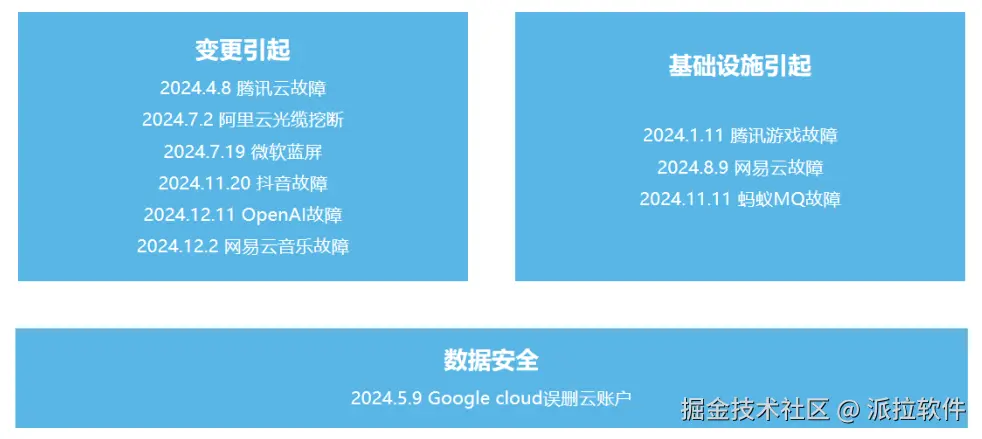 变更引起

2024.4.8 腾讯云故障
2024.7.2 阿里云光缆挖断
2024.7.19 微软蓝屏
2024.11.20 抖音故障
2024.12.11 OpenAI故障
2024.12.2 网易云音乐故障

基础设施引起

2024.1.11 腾讯游戏故障
2024.8.9 网易云故障
2024.11.11 蚂蚁MQ故障

数据安全

2024.5.9 Google cloud误删云账户

掘金技术社区 @ 派拉软件